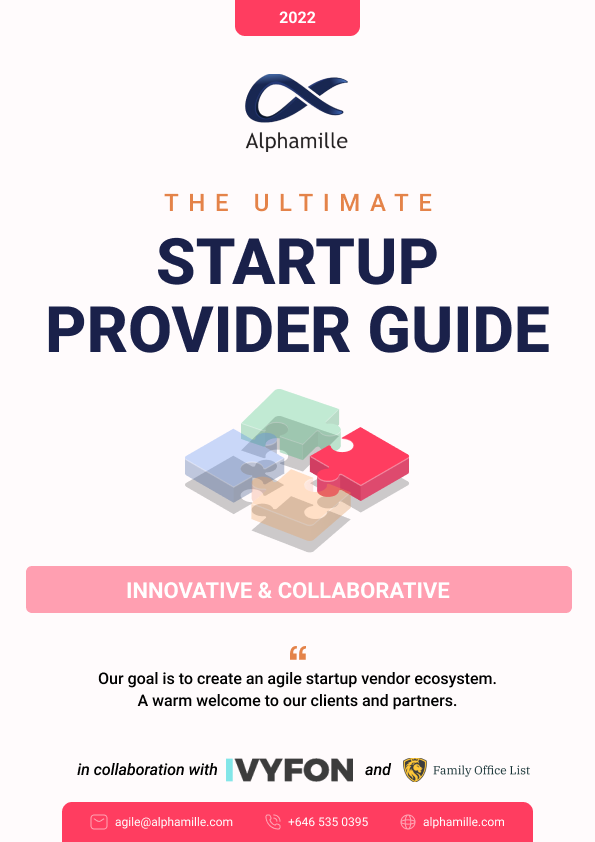 2022

Alphamille

THE ULTIMATE

STARTUP PROVIDER GUIDE

INNOVATIVE & COLLABORATIVE

“

Our goal is to create an agile startup vendor ecosystem. A warm welcome to our clients and partners.

in collaboration with IVYFON and Family Office List

agile@alphamille.com +646 535 0395 alphamille.com